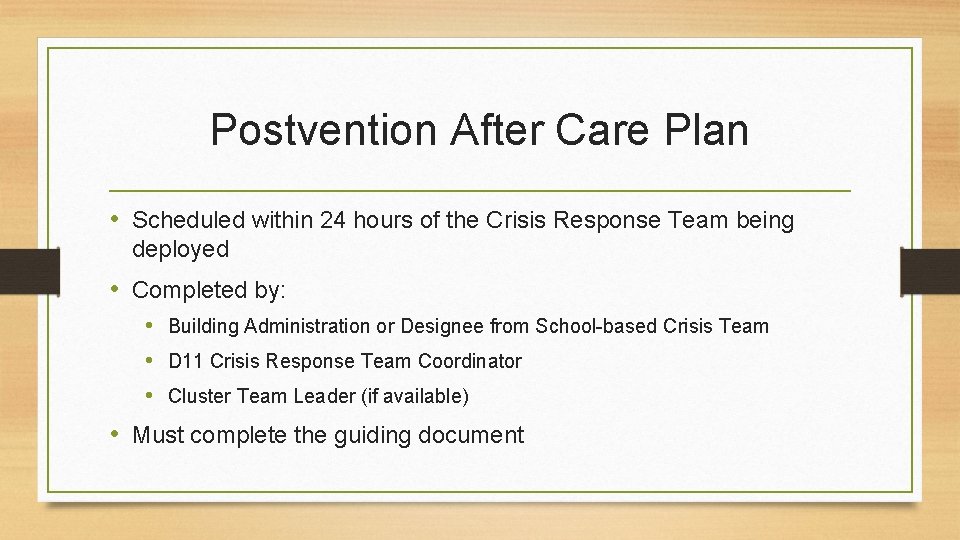 Postvention After Care Plan

• Scheduled within 24 hours of the Crisis Response Team being deployed

• Completed by:

• Building Administration or Designee from School-based Crisis Team

• D11 Crisis Response Team Coordinator

• Cluster Team Leader (if available)

• Must complete the guiding document